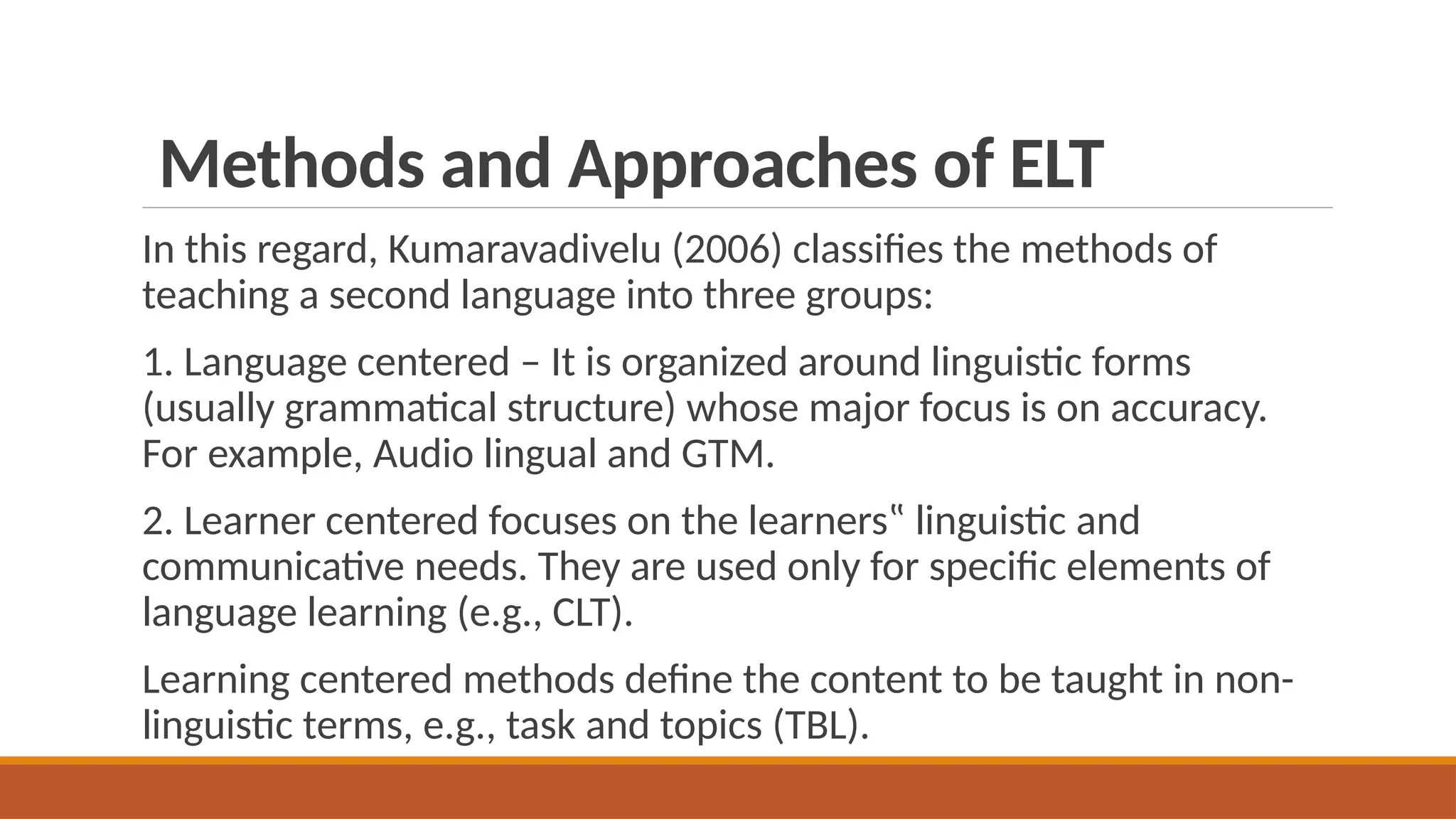 Methods and Approaches of ELT

In this regard, Kumaravadivelu (2006) classifies the methods of teaching a second language into three groups:

1. Language centered – It is organized around linguistic forms (usually grammatical structure) whose major focus is on accuracy. For example, Audio lingual and GTM.

2. Learner centered focuses on the learners‟ linguistic and communicative needs. They are used only for specific elements of language learning (e.g., CLT).

Learning centered methods define the content to be taught in non-linguistic terms, e.g., task and topics (TBL).